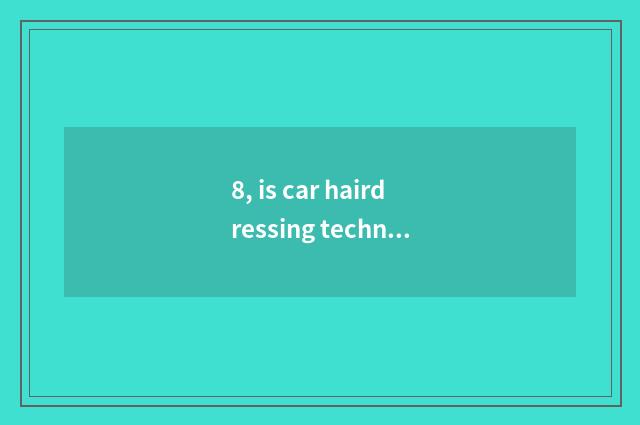 8, is car haird ressing techn…